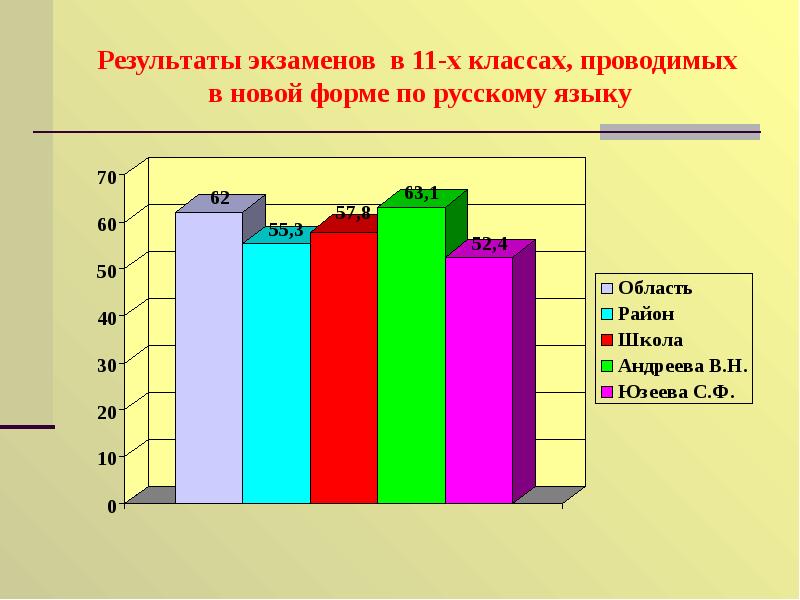 Результаты экзаменов в 11-х классах, проводимых в новой форме по русскому языку

70
60
50
40
30
20
10
0

62
55,3
57,8
63,1
52,4

Область
Район
Школа
Андреева В.Н.
Юзеева С.Ф.